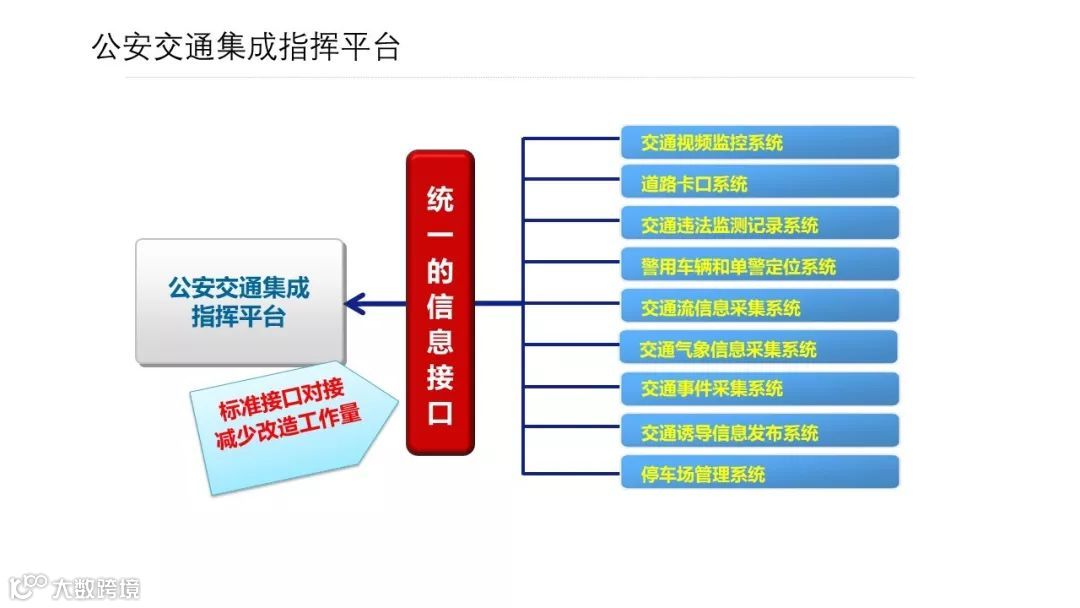 公安交通集成指挥平台

公安交通集成指挥平台

标准接口对接
减少改造工作量

统一的信息接口

交通视频监控系统
道路卡口系统
交通违法监测记录系统
警用车辆和单警定位系统
交通流信息采集系统
交通气象信息采集系统
交通事件采集系统
交通诱导信息发布系统
停车场管理系统

大数跨境